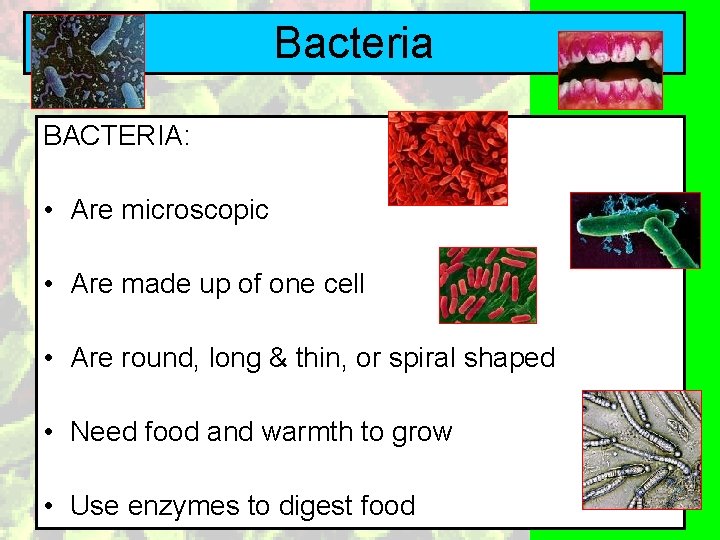 Bacteria

BACTERIA:

• Are microscopic

• Are made up of one cell

• Are round, long & thin, or spiral shaped

• Need food and warmth to grow

• Use enzymes to digest food